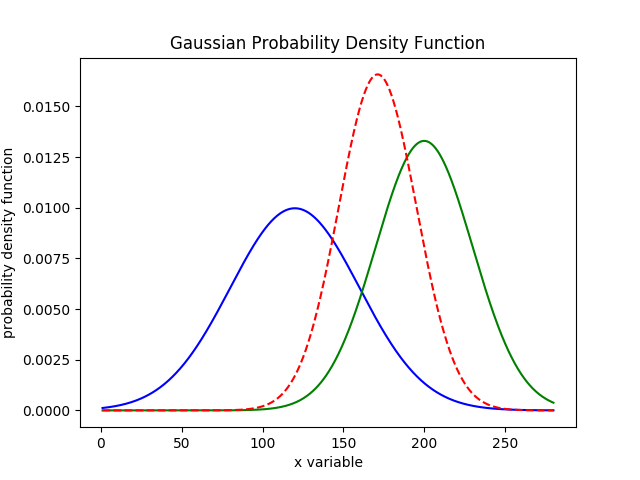 Gaussian Probability Density Function

probability density function

0.0150
0.0125
0.0100
0.0075
0.0050
0.0025
0.0000

0
50
100
150
200
250

x variable